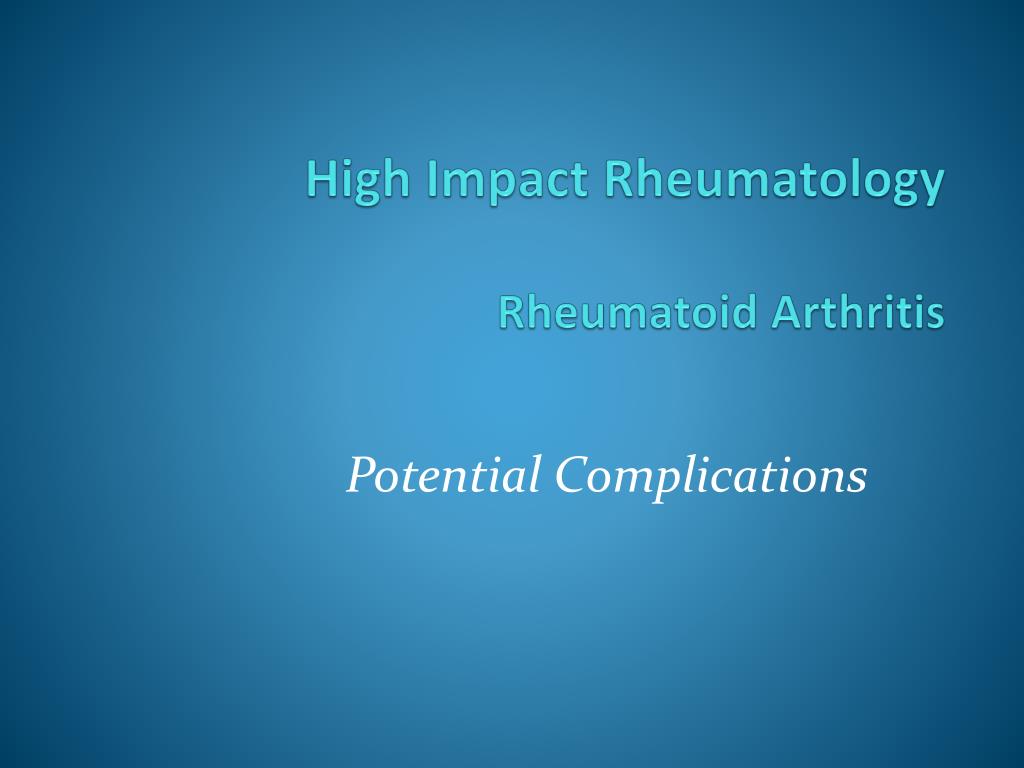 High Impact Rheumatology

Rheumatoid Arthritis

Potential Complications